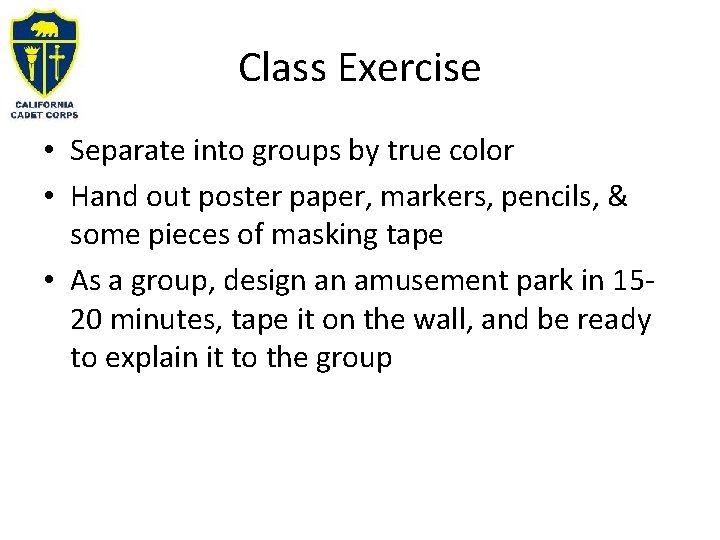 CALIFORNIA CADET CORPS

Class Exercise

• Separate into groups by true color
• Hand out poster paper, markers, pencils, & some pieces of masking tape
• As a group, design an amusement park in 15-20 minutes, tape it on the wall, and be ready to explain it to the group